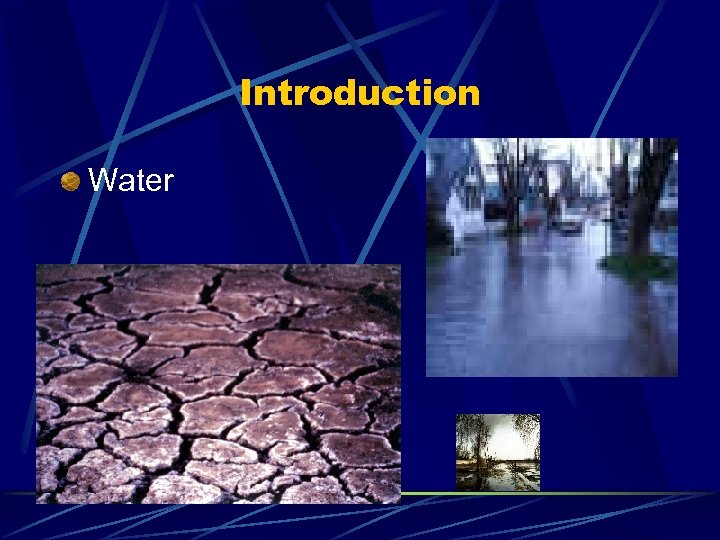 Introduction

Water